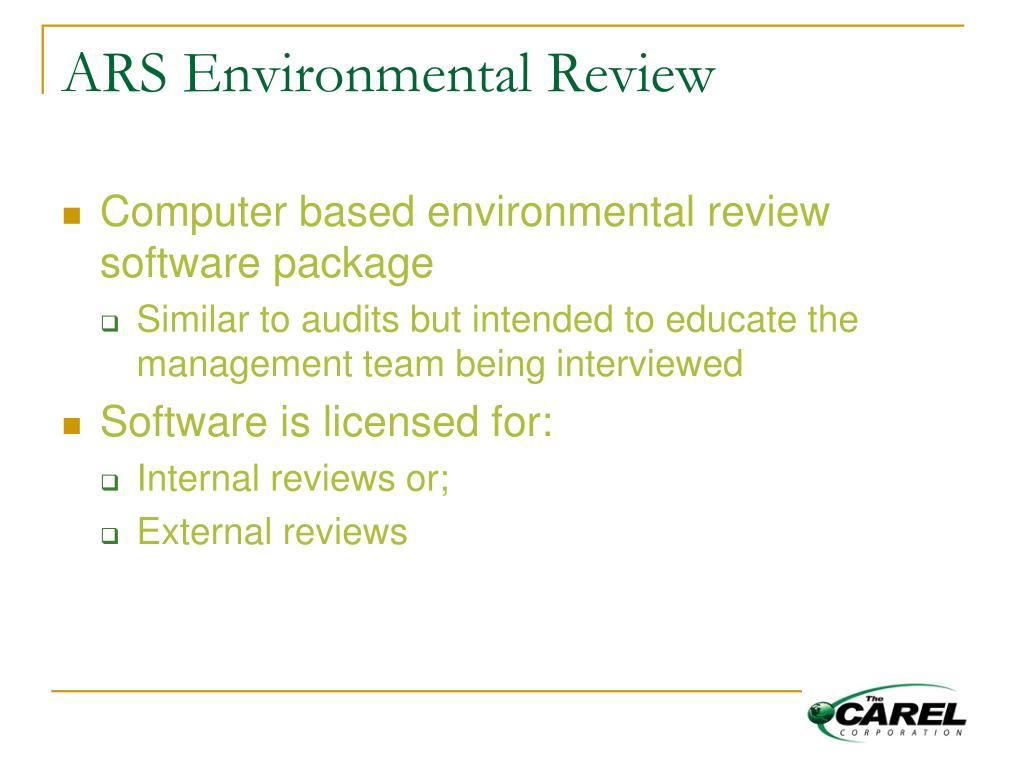 ARS Environmental Review

Computer based environmental review software package

Similar to audits but intended to educate the management team being interviewed

Software is licensed for:

Internal reviews or;

External reviews

The CAREL CORPORATION